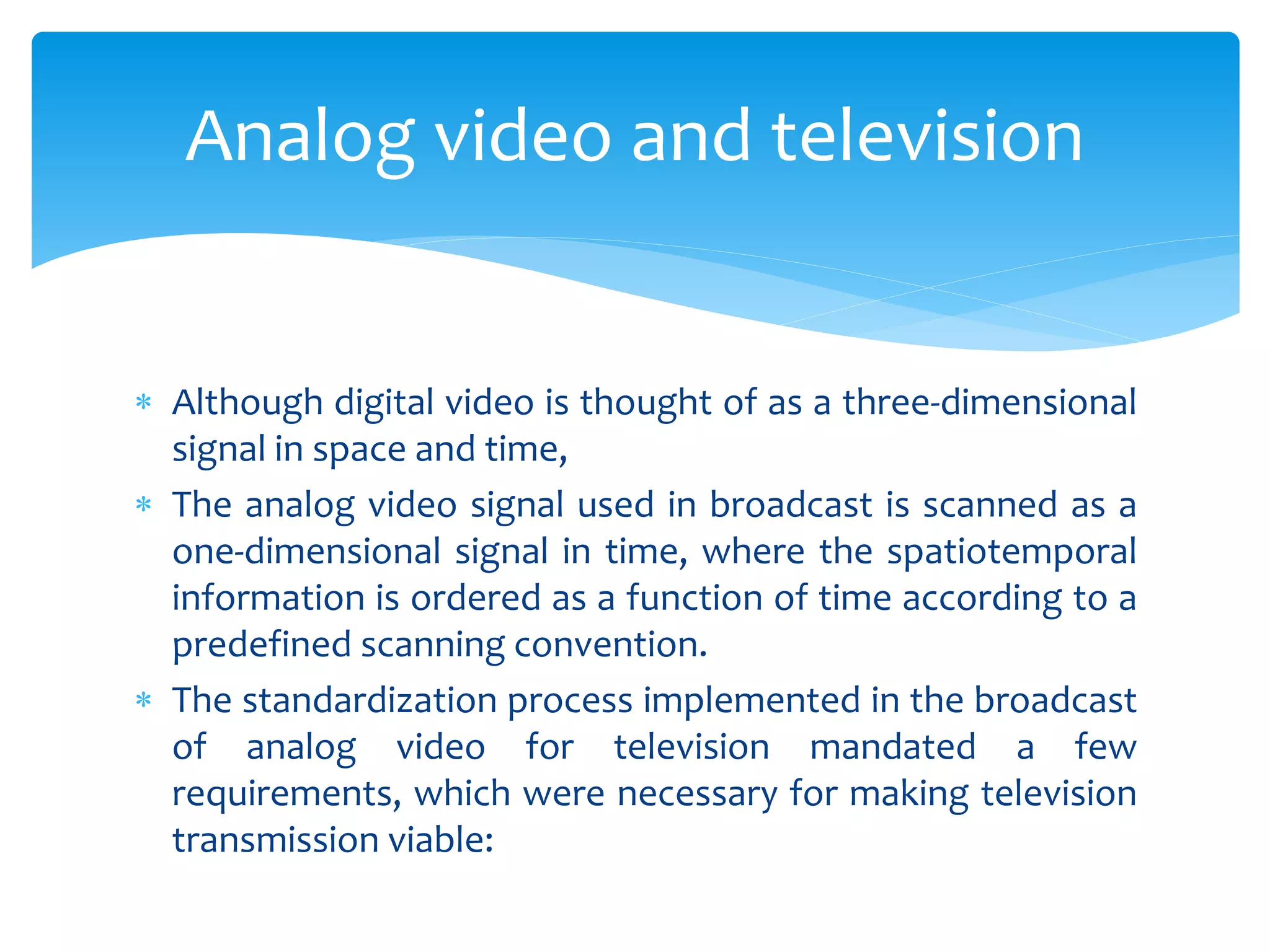 Analog video and television

* Although digital video is thought of as a three-dimensional signal in space and time,
* The analog video signal used in broadcast is scanned as a one-dimensional signal in time, where the spatiotemporal information is ordered as a function of time according to a predefined scanning convention.
* The standardization process implemented in the broadcast of analog video for television mandated a few requirements, which were necessary for making television transmission viable: